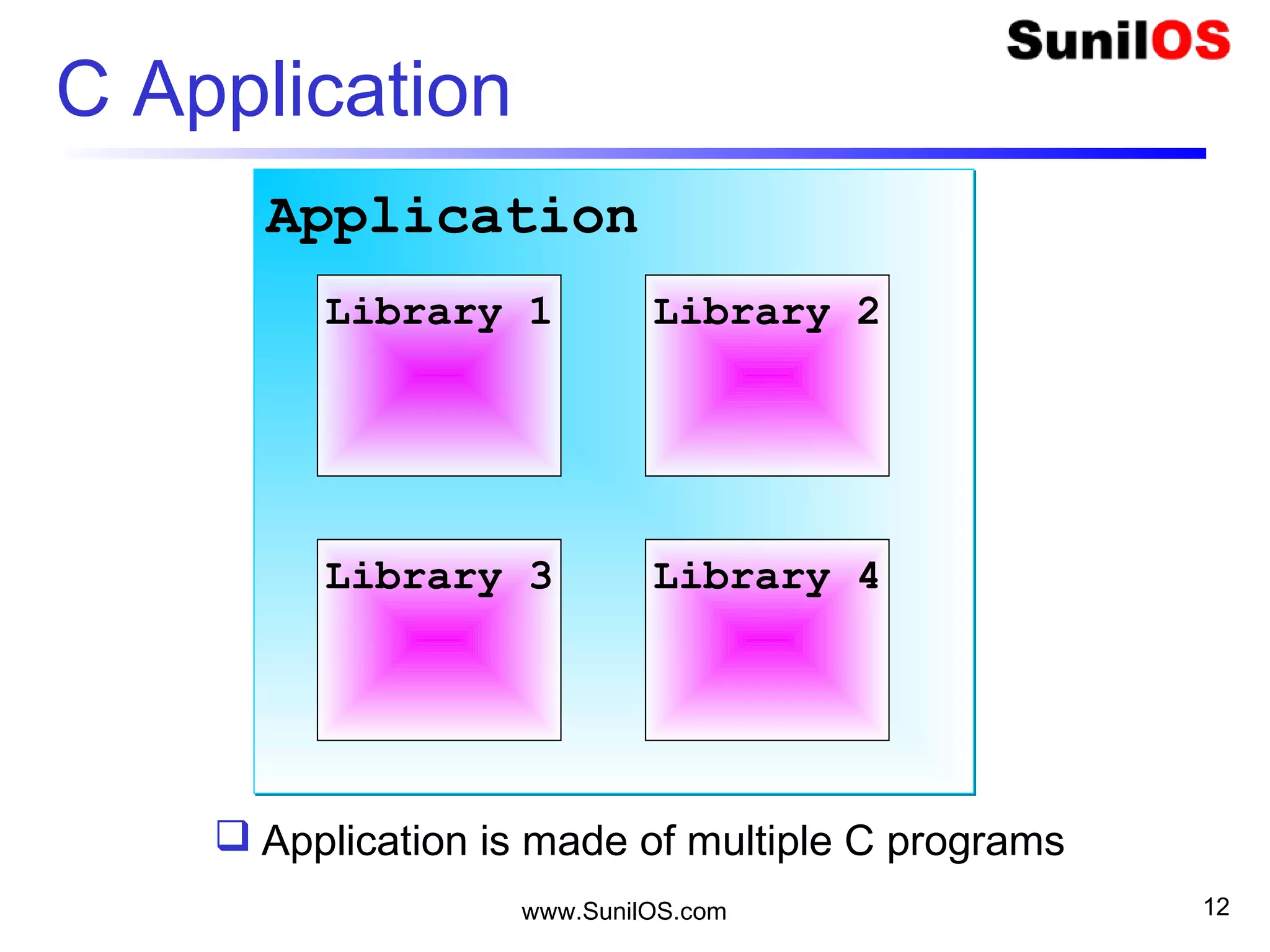 SunilOS

C Application

Application

Library 1

Library 2

Library 3

Library 4

❑ Application is made of multiple C programs

www.SunilOS.com

12